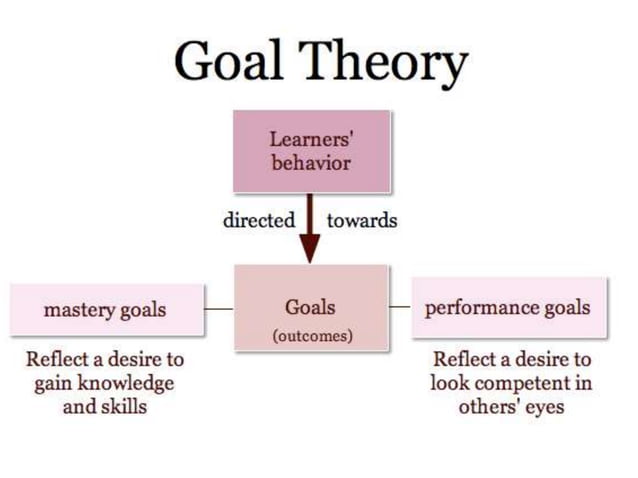 Goal Theory

Learners' behavior

directed towards

mastery goals

Goals
(outcomes)

performance goals

Reflect a desire to gain knowledge and skills

Reflect a desire to look competent in others' eyes